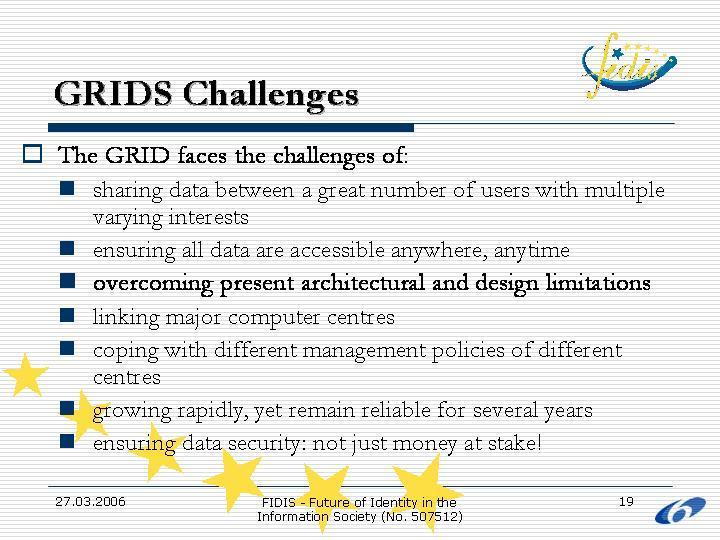 fidis

GRIDS Challenges

The GRID faces the challenges of:

sharing data between a great number of users with multiple varying interests

ensuring all data are accessible anywhere, anytime

overcoming present architectural and design limitations

linking major computer centres

coping with different management policies of different centres

growing rapidly, yet remain reliable for several years

ensuring data security: not just money at stake!

27.03.2006

FIDIS - Future of Identity in the Information Society (No. 507512)

19